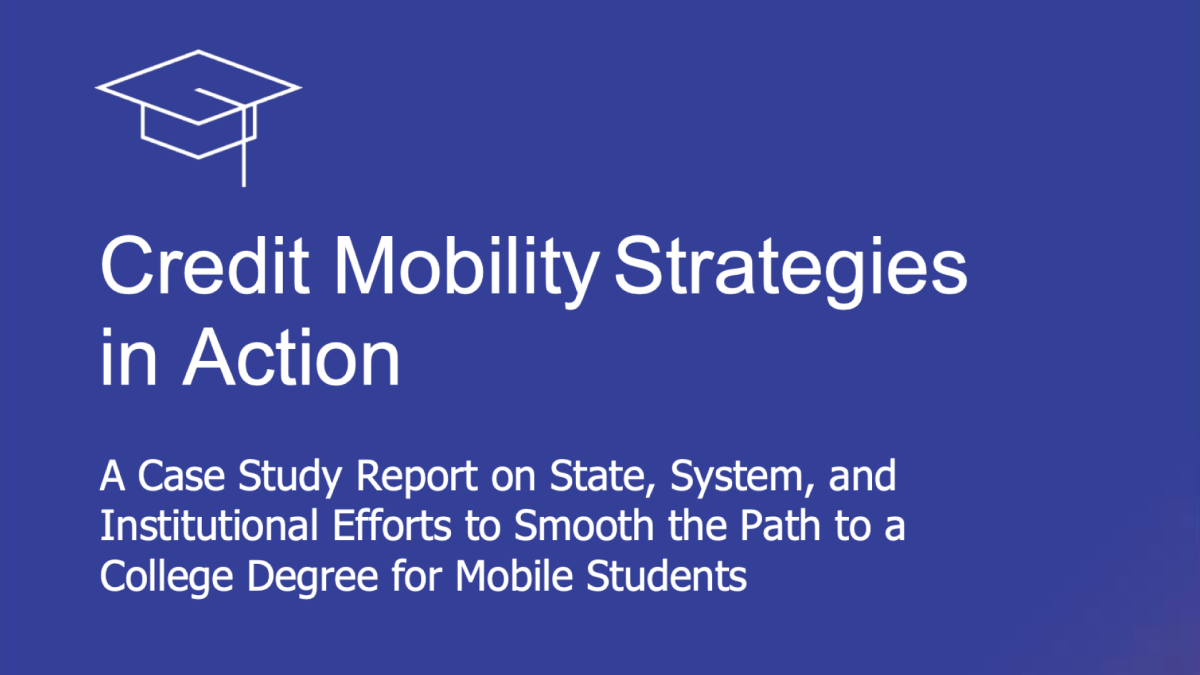 Credit Mobility Strategies in Action

A Case Study Report on State, System, and Institutional Efforts to Smooth the Path to a College Degree for Mobile Students